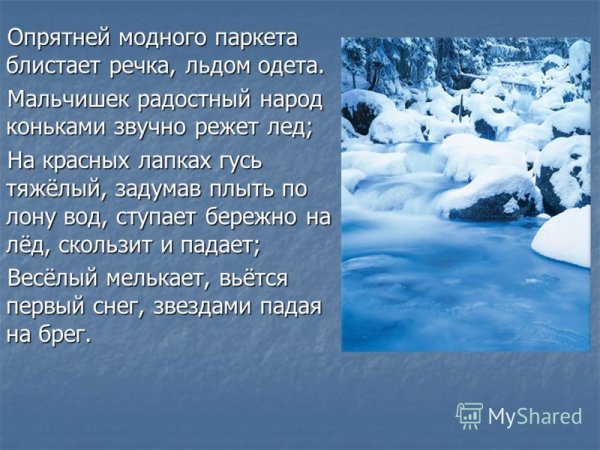 Опрятней модного паркета блистает речка, льдом одета.

Мальчишек радостный народ коньками звучно режет лед;

На красных лапках гусь тяжёлый, задумав плыть по лону вод, ступает бережно на лёд, скользит и падает;

Весёлый мелькает, вьётся первый снег, звездами падая на брег.

MyShared